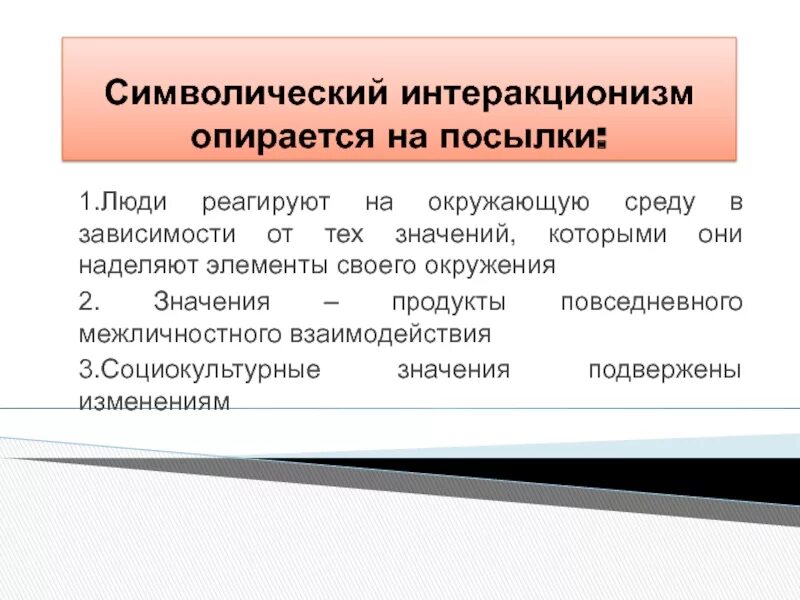 Символический интеракционизм опирается на посылки:

1.Люди реагируют на окружающую среду в зависимости от тех значений, которыми они наделяют элементы своего окружения

2. Значения – продукты повседневного межличностного взаимодействия

3.Социокультурные значения подвержены изменениям